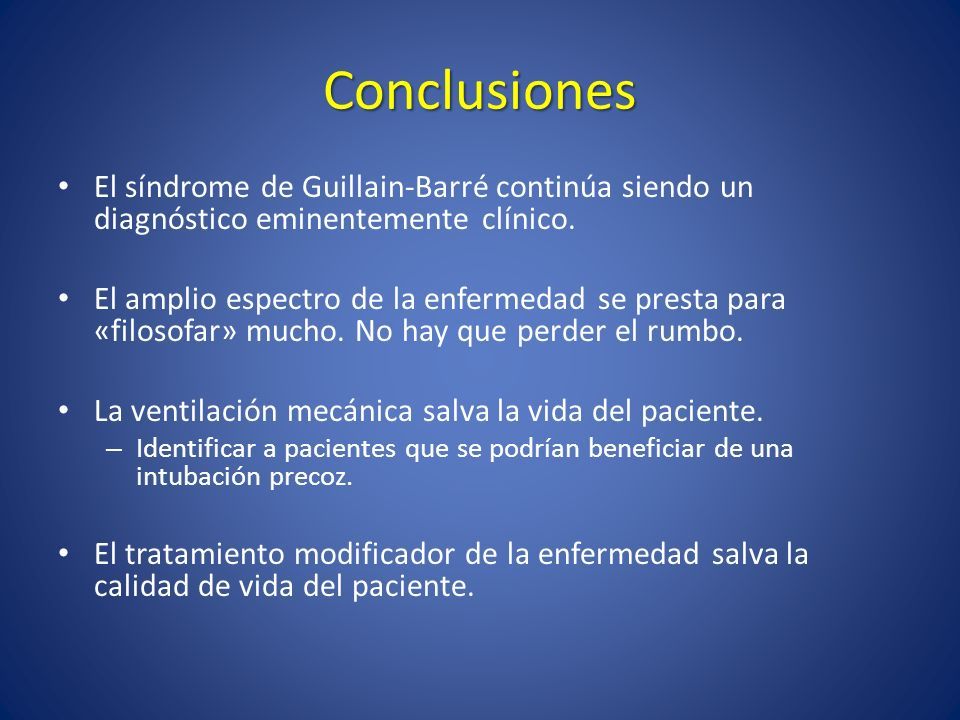 Conclusiones

• El síndrome de Guillain-Barré continúa siendo un diagnóstico eminentemente clínico.

• El amplio espectro de la enfermedad se presta para «filosofar» mucho. No hay que perder el rumbo.

• La ventilación mecánica salva la vida del paciente.
– Identificar a pacientes que se podrían beneficiar de una intubación precoz.

• El tratamiento modificador de la enfermedad salva la calidad de vida del paciente.